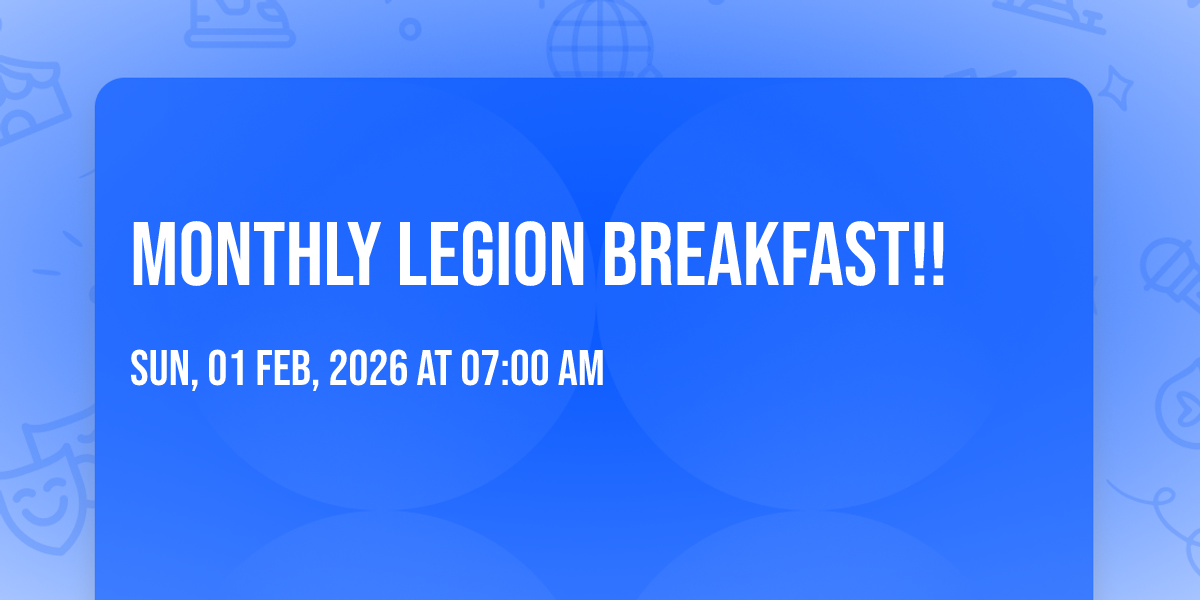 MONTHLY LEGION BREAKFAST!!

SUN, 01 FEB, 2026 AT 07:00 AM